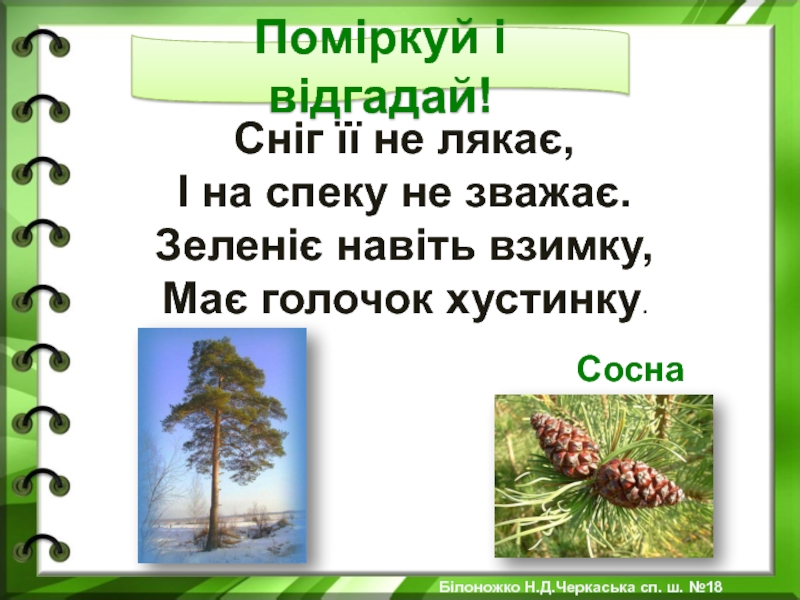 Поміркуй і відгадай!

Сніг її не лякає,
І на спеку не зважає.
Зеленіє навіть взимку,
Має голочок хустинку.

Сосна

Білоножко Н.Д.Черкаська сп. ш. №18